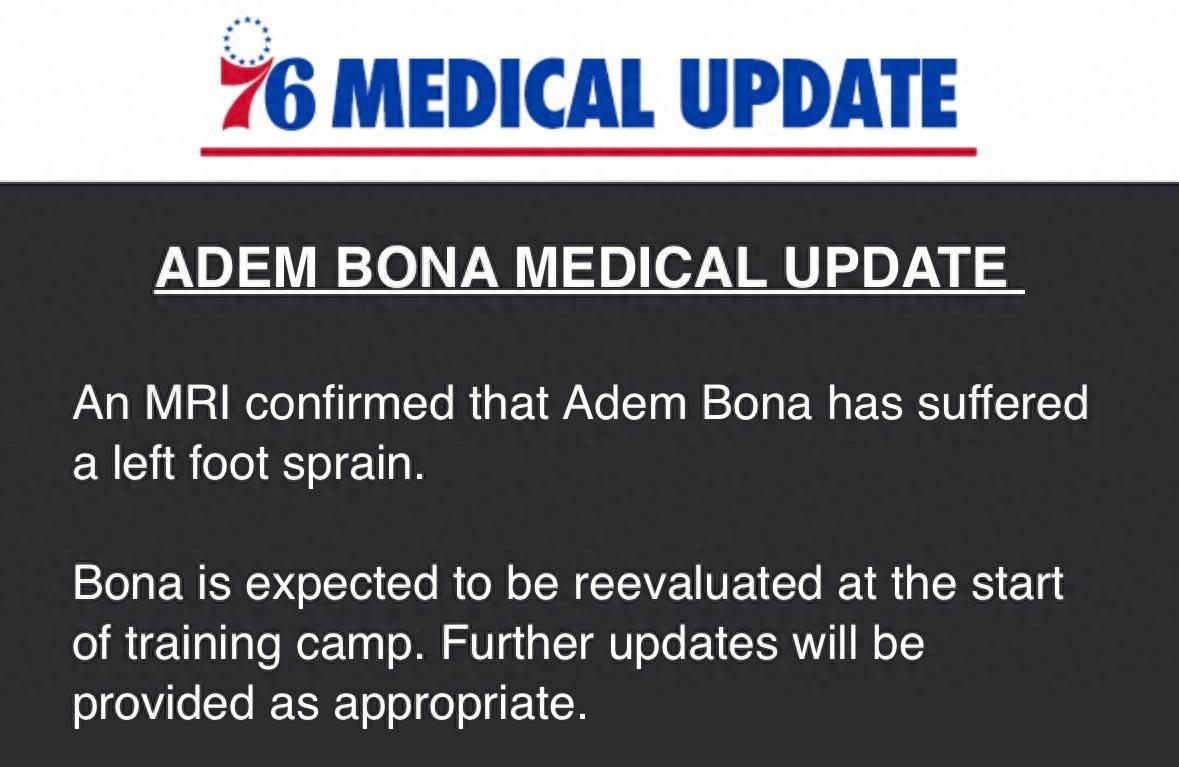 76 MEDICAL UPDATE

ADEM BONA MEDICAL UPDATE

An MRI confirmed that Adem Bona has suffered a left foot sprain.

Bona is expected to be reevaluated at the start of training camp. Further updates will be provided as appropriate.